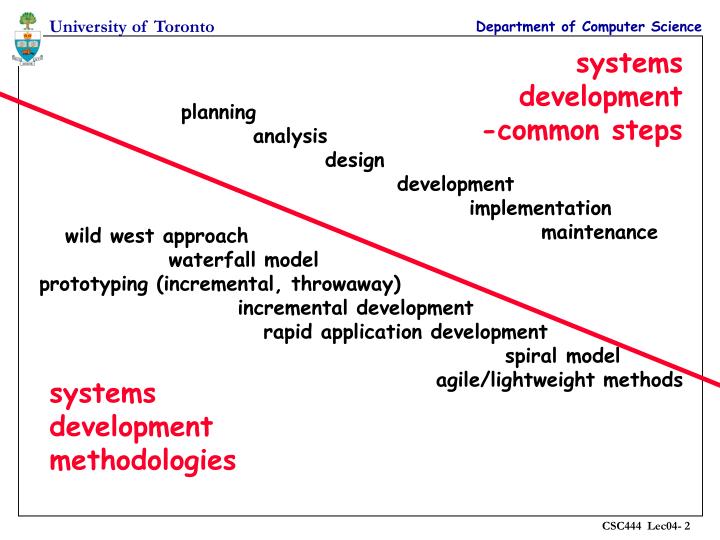 University of Toronto

Department of Computer Science

systems development -common steps

planning

analysis

design

development

implementation

maintenance

wild west approach

waterfall model

prototyping (incremental, throwaway)

incremental development

rapid application development

spiral model

agile/lightweight methods

systems development methodologies

CSC444 Lec04- 2